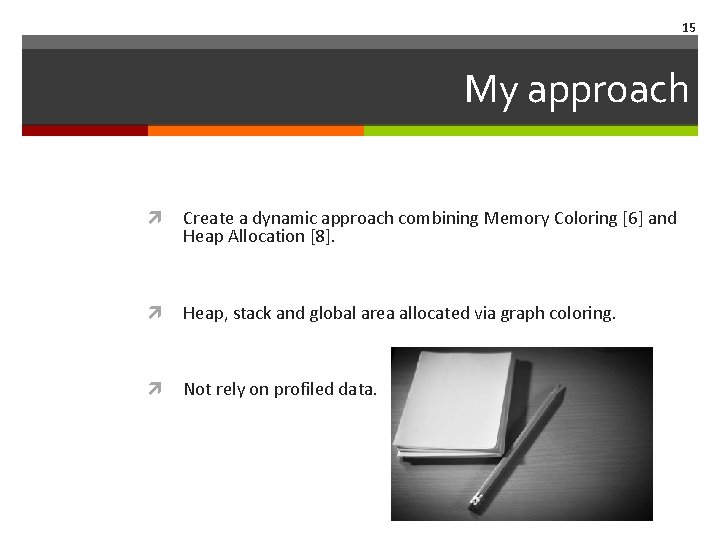 15

My approach

Create a dynamic approach combining Memory Coloring [6] and Heap Allocation [8].

Heap, stack and global area allocated via graph coloring.

Not rely on profiled data.